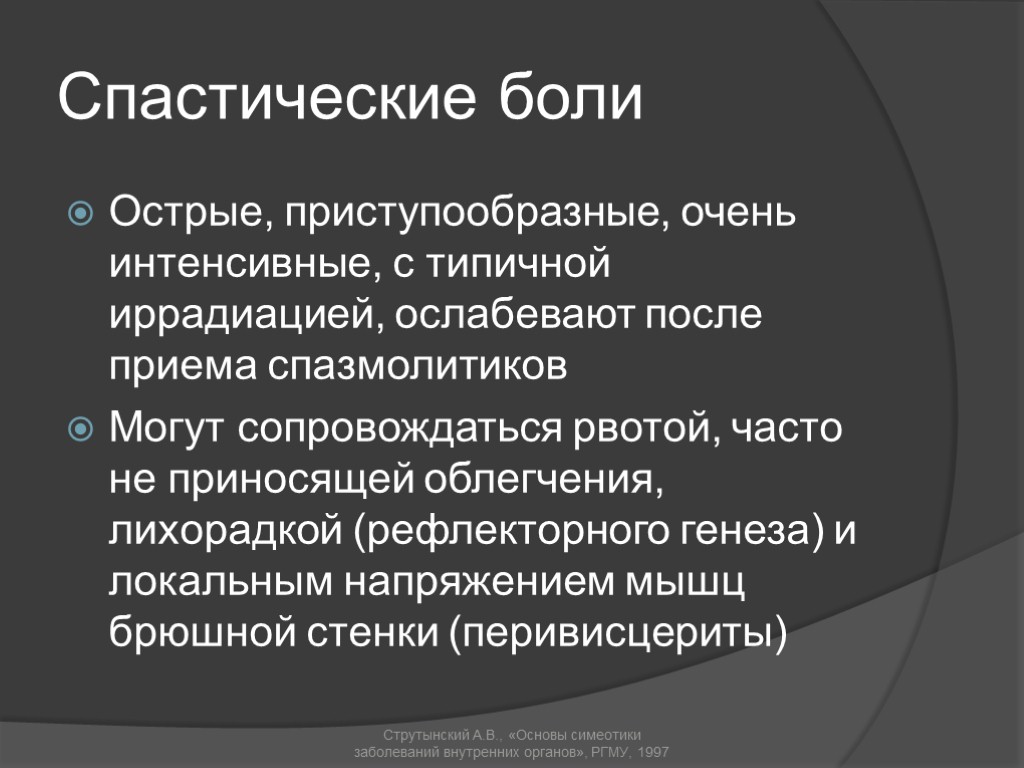 Спастические боли

Острые, приступообразные, очень интенсивные, с типичной иррадиацией, ослабевают после приема спазмолитиков

Могут сопровождаться рвотой, часто не приносящей облегчения, лихорадкой (рефлекторного генеза) и локальным напряжением мышц брюшной стенки (перивисцериты)

Струтынский А.В., «Основы симеотики заболеваний внутренних органов», РГМУ, 1997